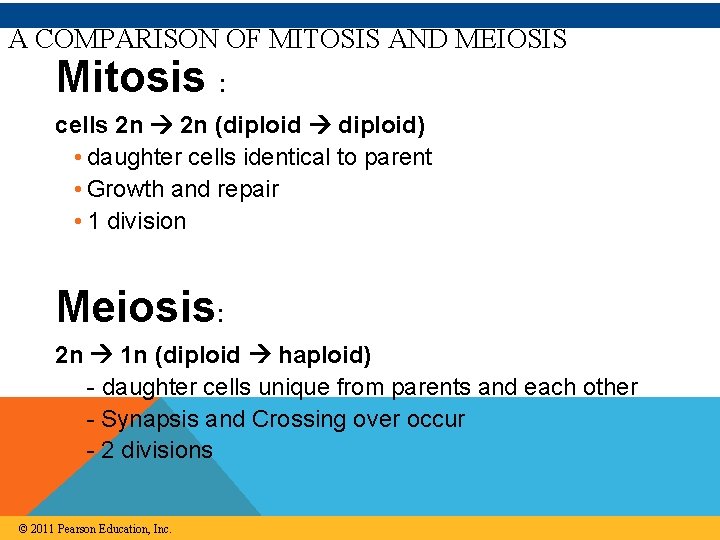 A COMPARISON OF MITOSIS AND MEIOSIS

Mitosis :

cells 2n → 2n (diploid → diploid)

• daughter cells identical to parent
• Growth and repair
• 1 division

Meiosis:

2n → 1n (diploid → haploid)

- daughter cells unique from parents and each other
- Synapsis and Crossing over occur
- 2 divisions

© 2011 Pearson Education, Inc.